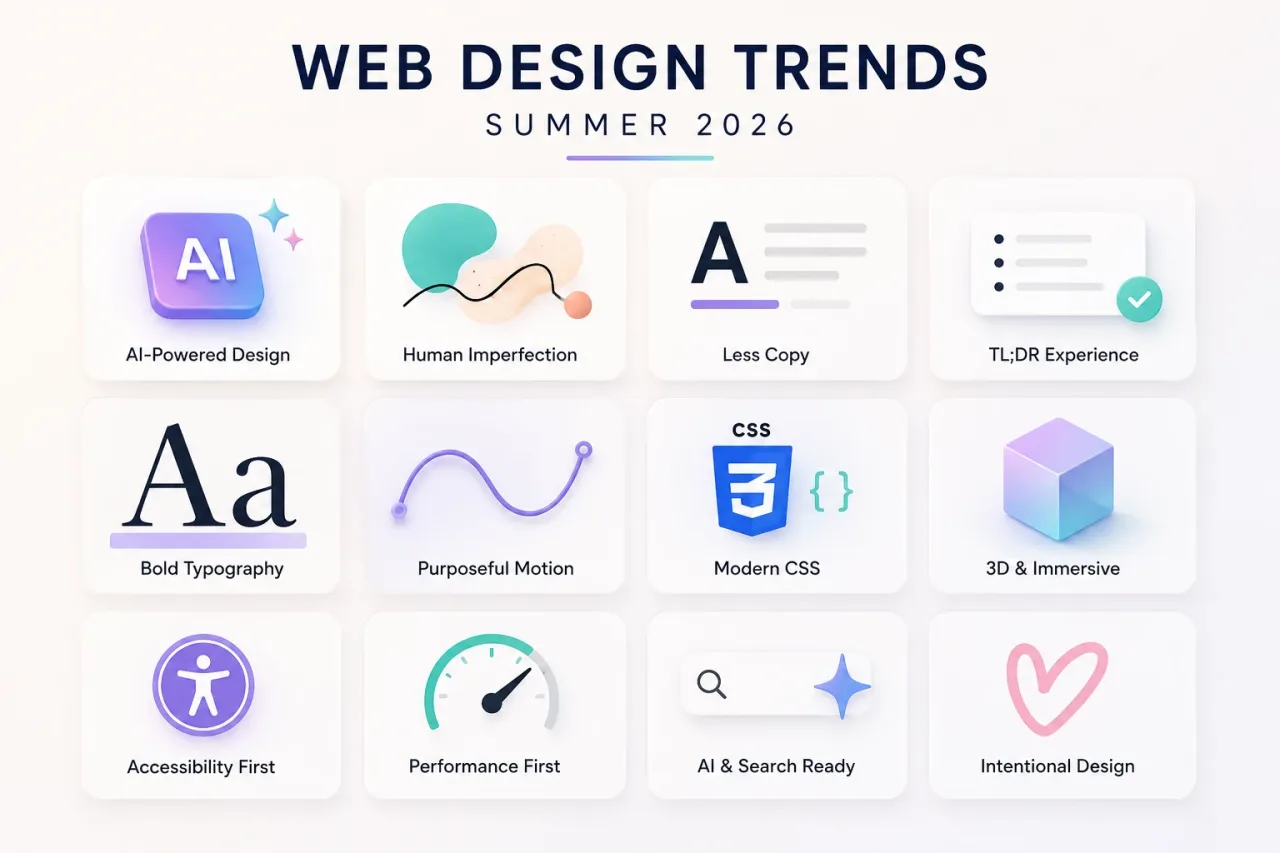 WEB DESIGN TRENDS
SUMMER 2026

AI
AI-Powered Design

Human Imperfection

A
Less Copy

TL;DR Experience

Aa
Bold Typography

Purposeful Motion

CSS
3
{ }
Modern CSS

3D & Immersive

Accessibility First

Performance First

AI & Search Ready

Intentional Design